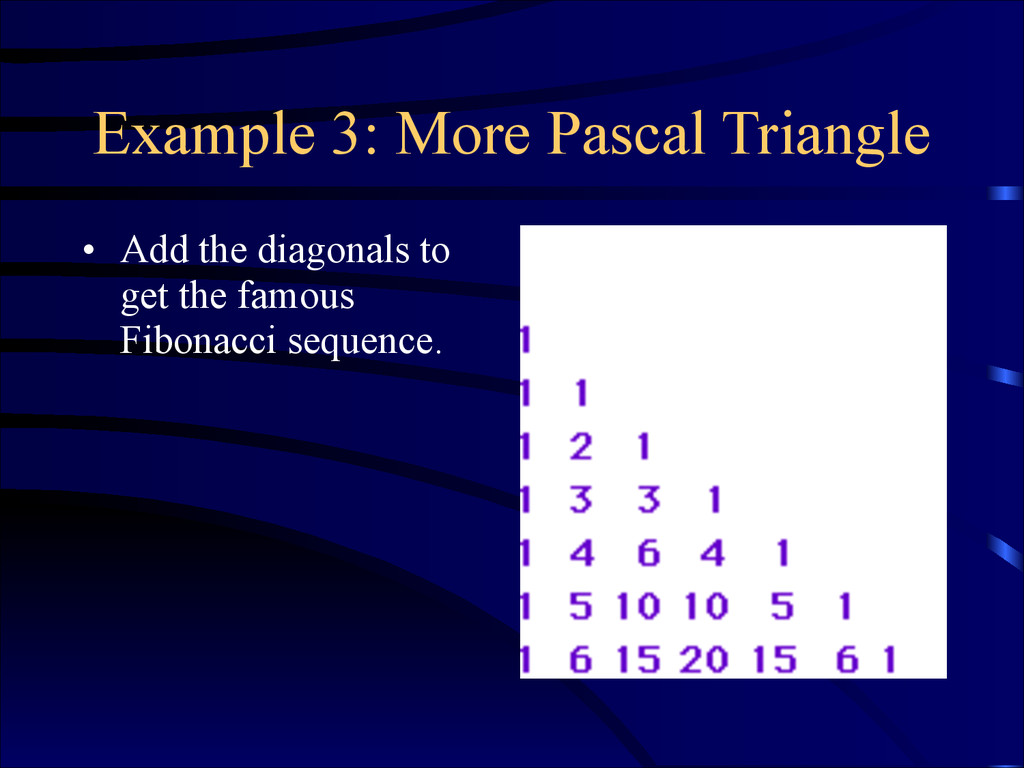 Example 3: More Pascal Triangle

• Add the diagonals to get the famous Fibonacci sequence.

1
1 1
1 2 1
1 3 3 1
1 4 6 4 1
1 5 10 10 5 1
1 6 15 20 15 6 1